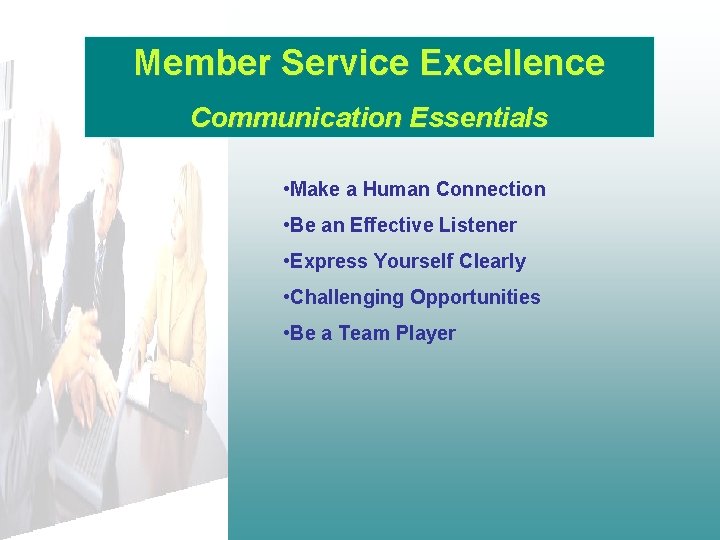 Member Service Excellence

Communication Essentials

•Make a Human Connection

•Be an Effective Listener

•Express Yourself Clearly

•Challenging Opportunities

•Be a Team Player